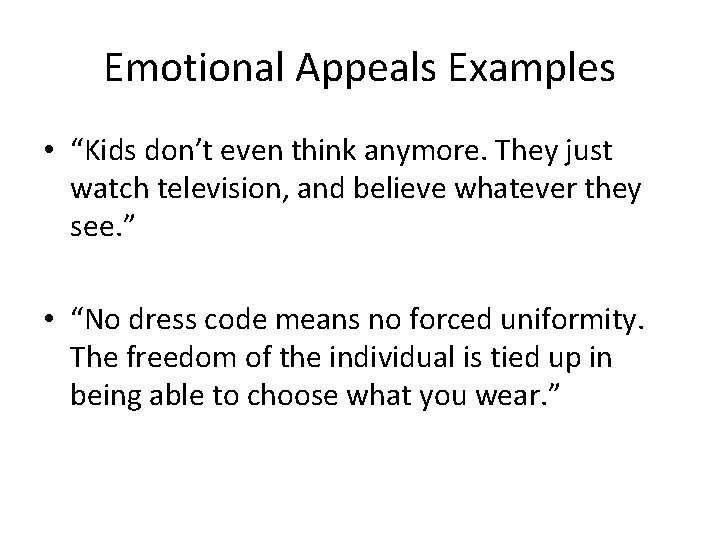 Emotional Appeals Examples

• “Kids don’t even think anymore. They just watch television, and believe whatever they see.”

• “No dress code means no forced uniformity. The freedom of the individual is tied up in being able to choose what you wear.”